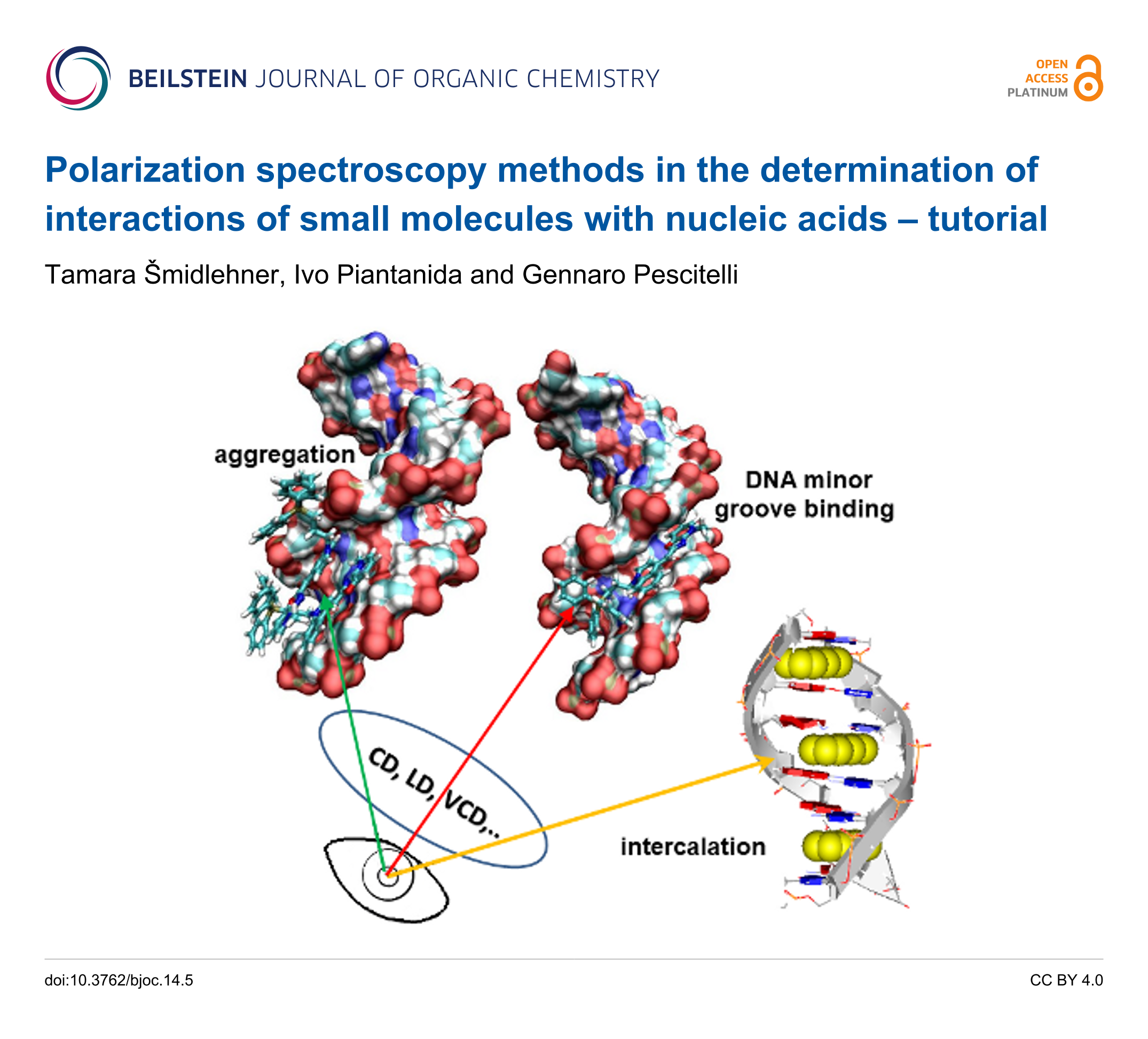 BEILSTEIN JOURNAL OF ORGANIC CHEMISTRY

OPEN ACCESS PLATINUM

Polarization spectroscopy methods in the determination of interactions of small molecules with nucleic acids – tutorial

Tamara Šmidlehner, Ivo Piantanida and Gennaro Pescitelli

aggregation

DNA minor groove binding

CD, LD, VCD,..

intercalation

doi:10.3762/bjoc.14.5

CC BY 4.0